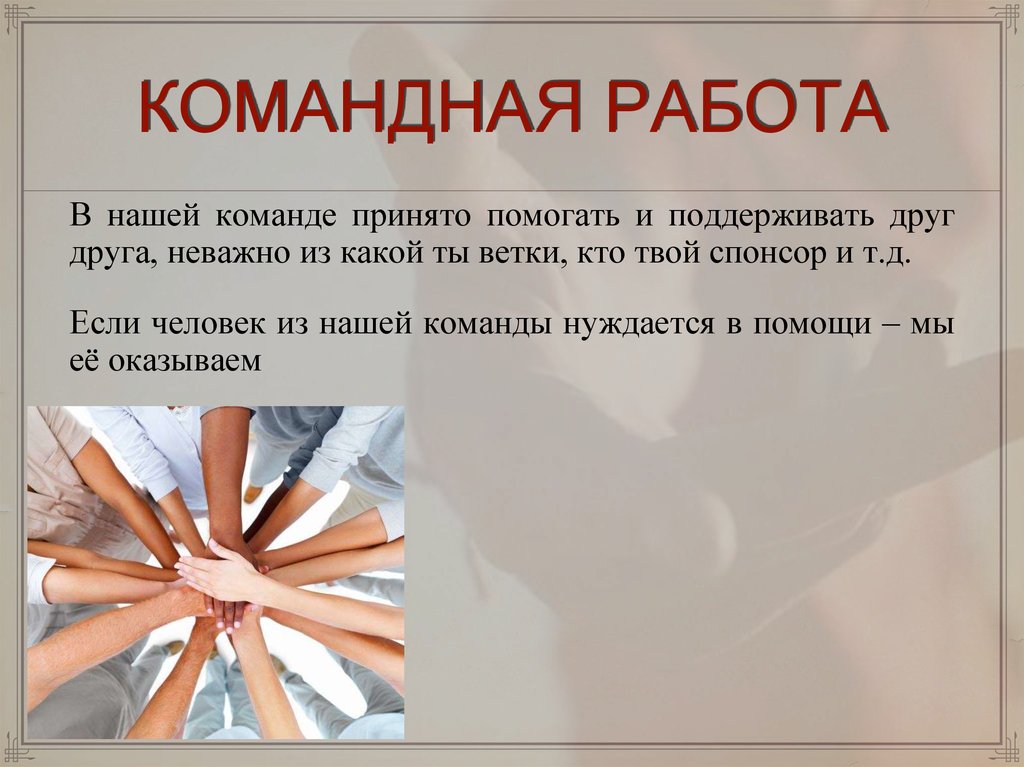 КОМАНДНАЯ РАБОТА

В нашей команде принято помогать и поддерживать друг друга, неважно из какой ты ветки, кто твой спонсор и т.д.

Если человек из нашей команды нуждается в помощи – мы её оказываем